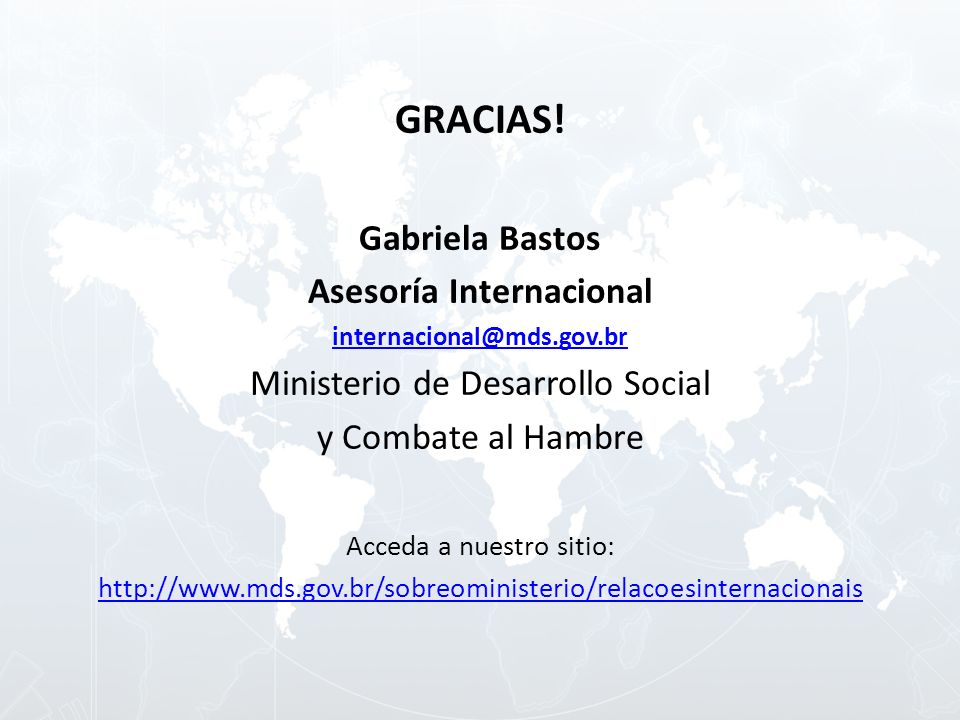 GRACIAS!

Gabriela Bastos
Asesoría Internacional
internacional@mds.gov.br
Ministerio de Desarrollo Social
y Combate al Hambre

Acceda a nuestro sitio:
http://www.mds.gov.br/sobreoministerio/relacoesinternacionais